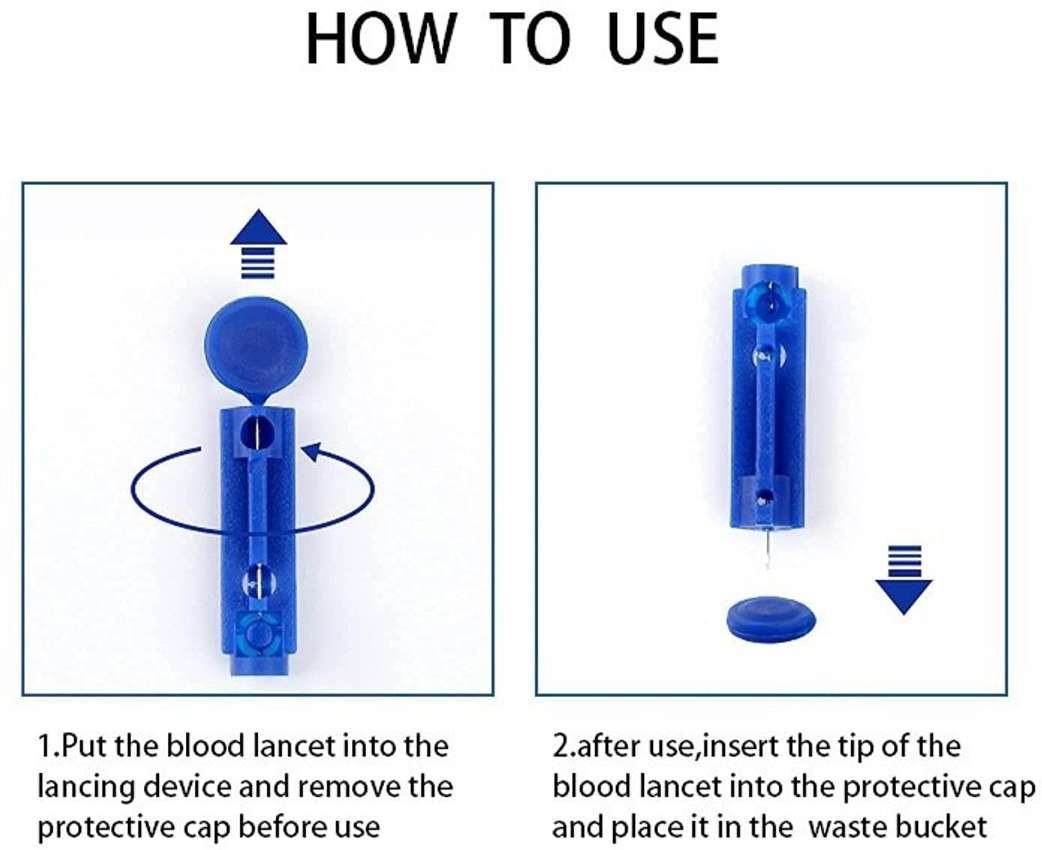 HOW TO USE

1.Put the blood lancet into the lancing device and remove the protective cap before use

2.after use,insert the tip of the blood lancet into the protective cap and place it in the waste bucket